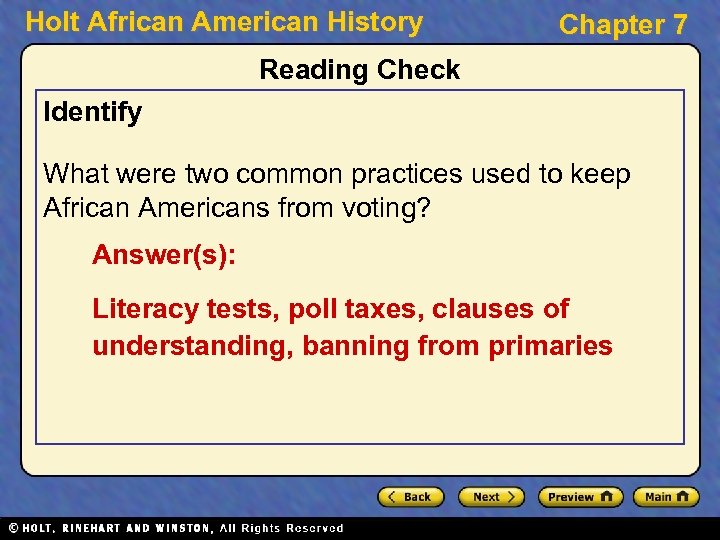 Holt African American History

Chapter 7

Reading Check

Identify

What were two common practices used to keep African Americans from voting?

Answer(s):

Literacy tests, poll taxes, clauses of understanding, banning from primaries

Back

Next

Preview

Main

© HOLT, RINEHART AND WINSTON, All Rights Reserved